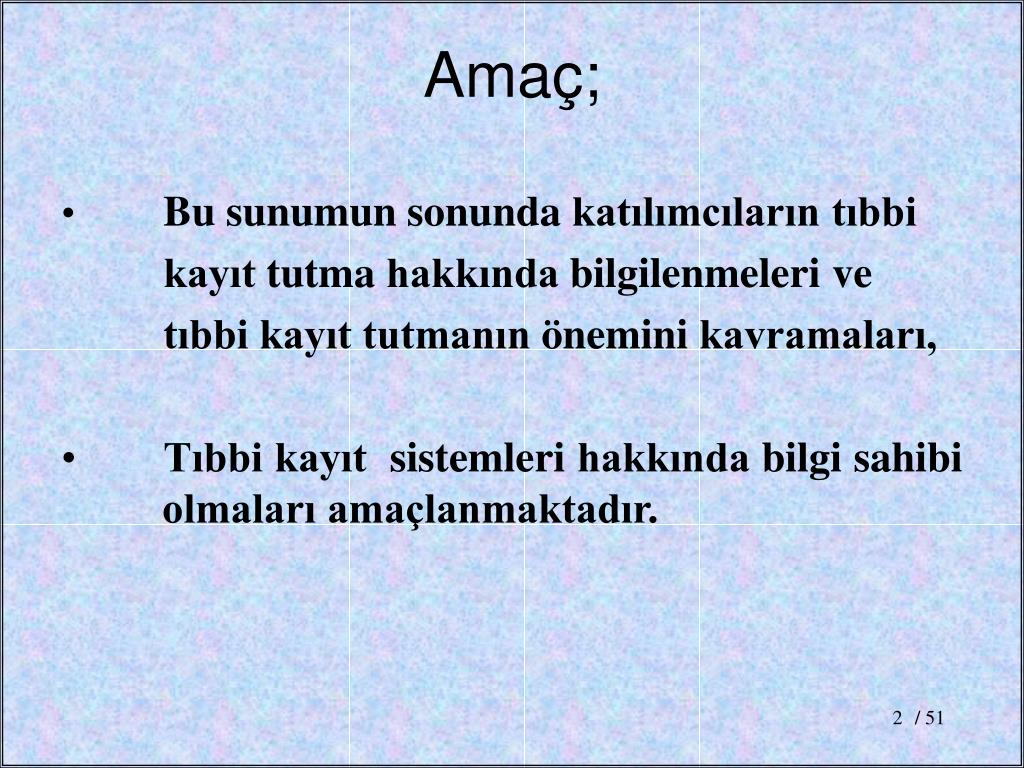 Amaç;

• Bu sunumun sonunda katılımcıların tıbbi kayıt tutma hakkında bilgilenmeleri ve tıbbi kayıt tutmanın önemini kavramaları,

• Tıbbi kayıt sistemleri hakkında bilgi sahibi olmaları amaçlanmaktadır.

2 / 51